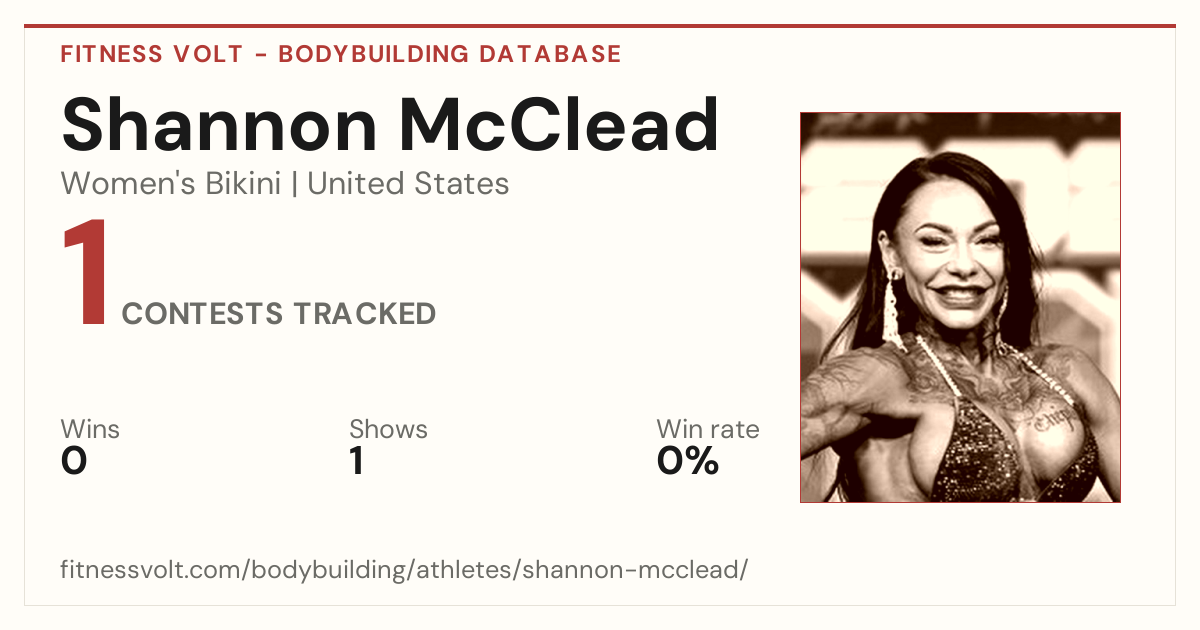 FITNESS VOLT - BODYBUILDING DATABASE

Shannon McClead

Women's Bikini | United States

1 CONTESTS TRACKED

Wins
0

Shows
1

Win rate
0%

fitnessvolt.com/bodybuilding/athletes/shannon-mcclead/